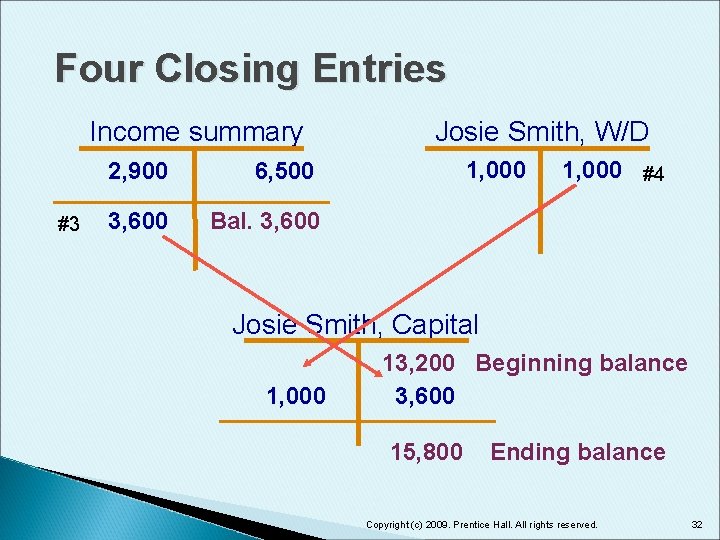 Four Closing Entries

Income summary

2,900 6,500

#3 3,600 Bal. 3,600

Josie Smith, W/D

1,000 1,000 #4

Josie Smith, Capital

13,200 Beginning balance

1,000 3,600

15,800 Ending balance

Copyright (c) 2009. Prentice Hall. All rights reserved.

32